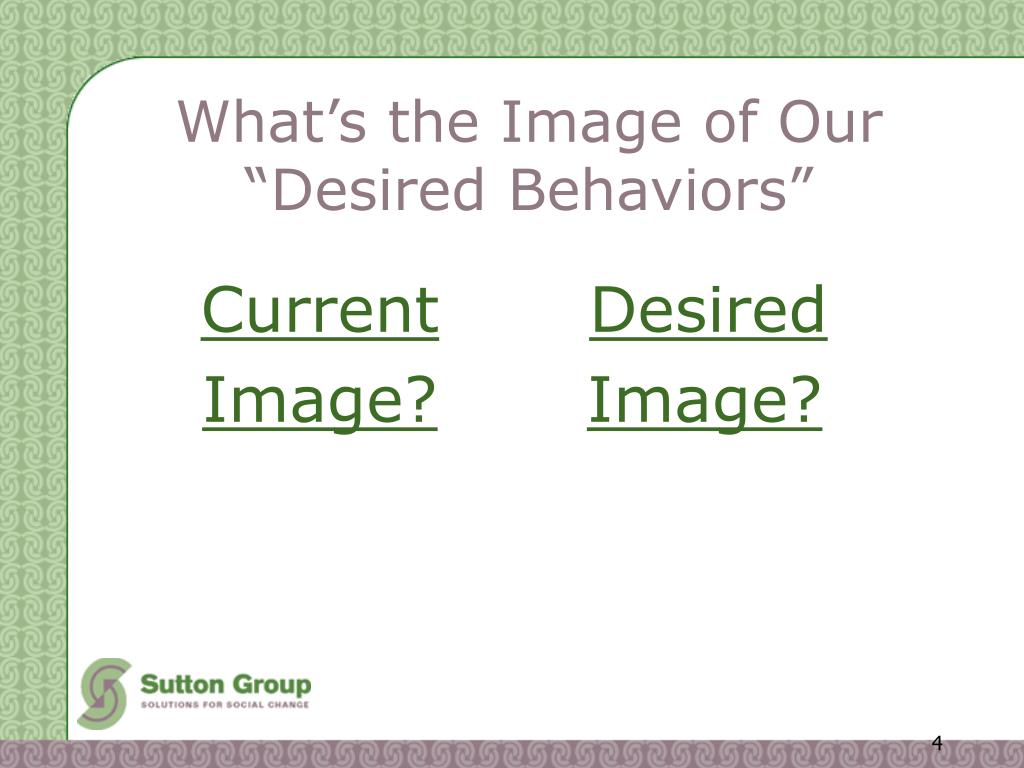 What’s the Image of Our “Desired Behaviors”

Current Image?

Desired Image?

Sutton Group
SOLUTIONS FOR SOCIAL CHANGE

4